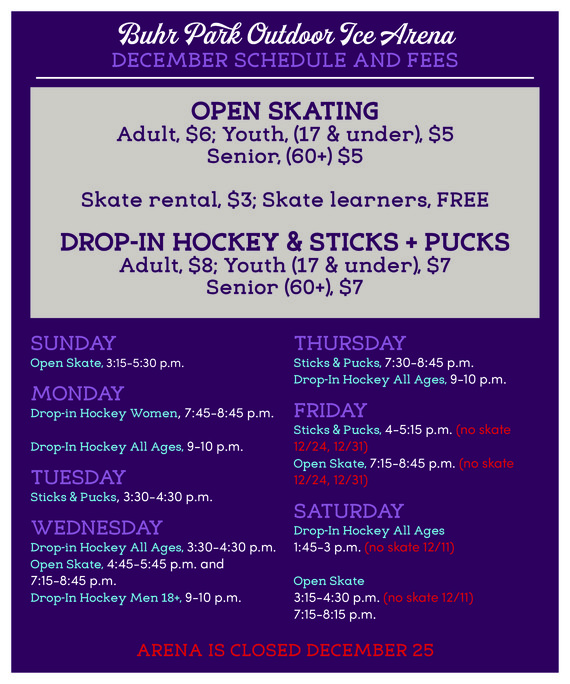 Buhr Park Outdoor Ice Arena
DECEMBER SCHEDULE AND FEES

OPEN SKATING
Adult, \$6; Youth, (17 & under), \$5
Senior, (60+) \$5

Skate rental, \$3; Skate learners, FREE

DROP-IN HOCKEY & STICKS + PUCKS
Adult, \$8; Youth (17 & under), \$7
Senior (60+), \$7

SUNDAY
Open Skate, 3:15-5:30 p.m.

MONDAY
Drop-in Hockey Women, 7:45-8:45 p.m.

Drop-In Hockey All Ages, 9-10 p.m.

TUESDAY
Sticks & Pucks, 3:30-4:30 p.m.

WEDNESDAY
Drop-in Hockey All Ages, 3:30-4:30 p.m.
Open Skate, 4:45-5:45 p.m. and 7:15-8:45 p.m.
Drop-In Hockey Men 18+, 9-10 p.m.

THURSDAY
Sticks & Pucks, 7:30-8:45 p.m.
Drop-In Hockey All Ages, 9-10 p.m.

FRIDAY
Sticks & Pucks, 4-5:15 p.m. (no skate 12/24, 12/31)
Open Skate, 7:15-8:45 p.m. (no skate 12/24, 12/31)

SATURDAY
Drop-In Hockey All Ages
1:45-3 p.m. (no skate 12/11)

Open Skate
3:15-4:30 p.m. (no skate 12/11)
7:15-8:15 p.m.

ARENA IS CLOSED DECEMBER 25